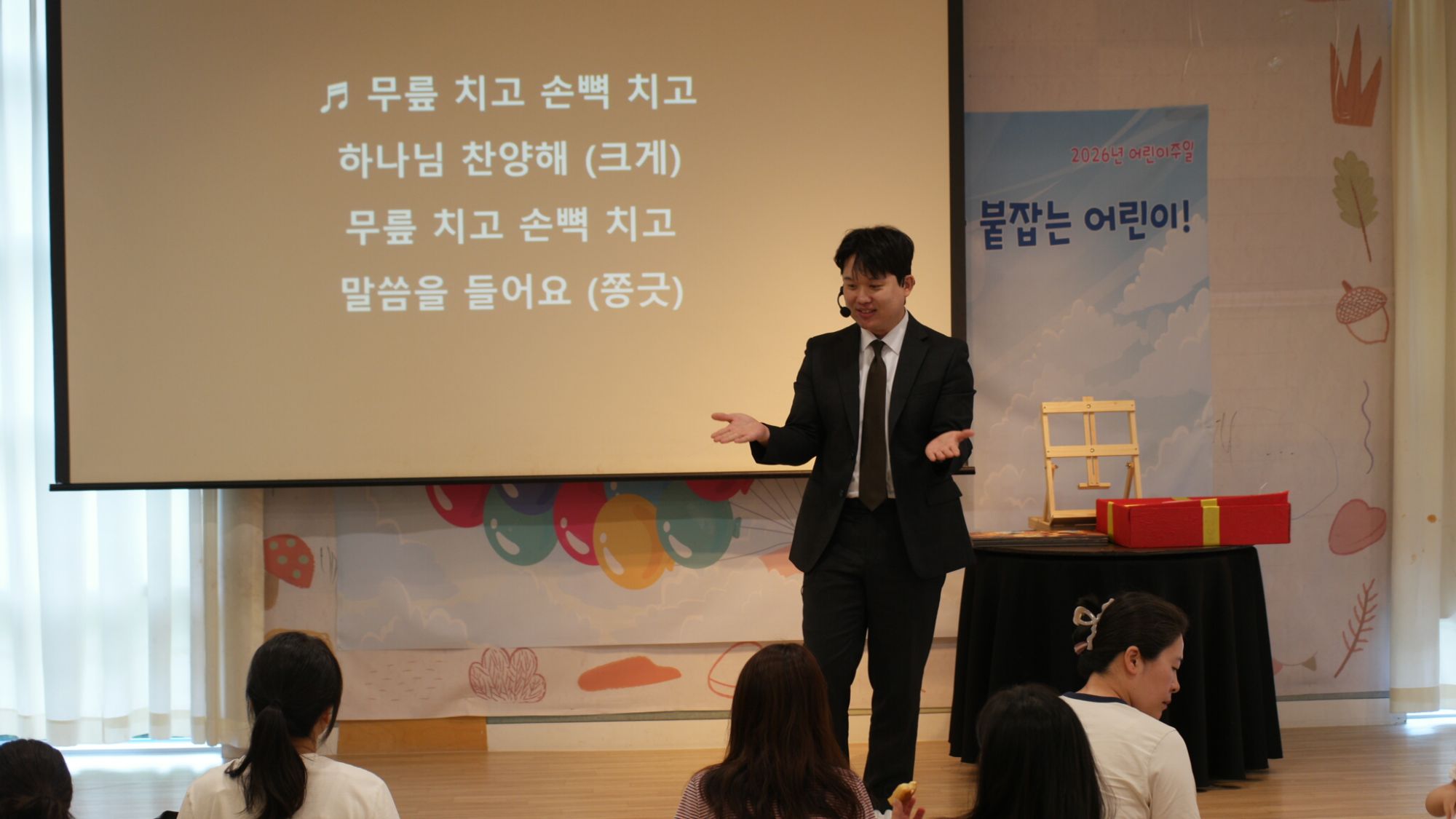 ♬ 무릎 치고 손뼉 치고
하나님 찬양해 (크게)
무릎 치고 손뼉 치고
말씀을 들어요 (쫑긋)

2026년 어린이주일

붙잡는 어린이!